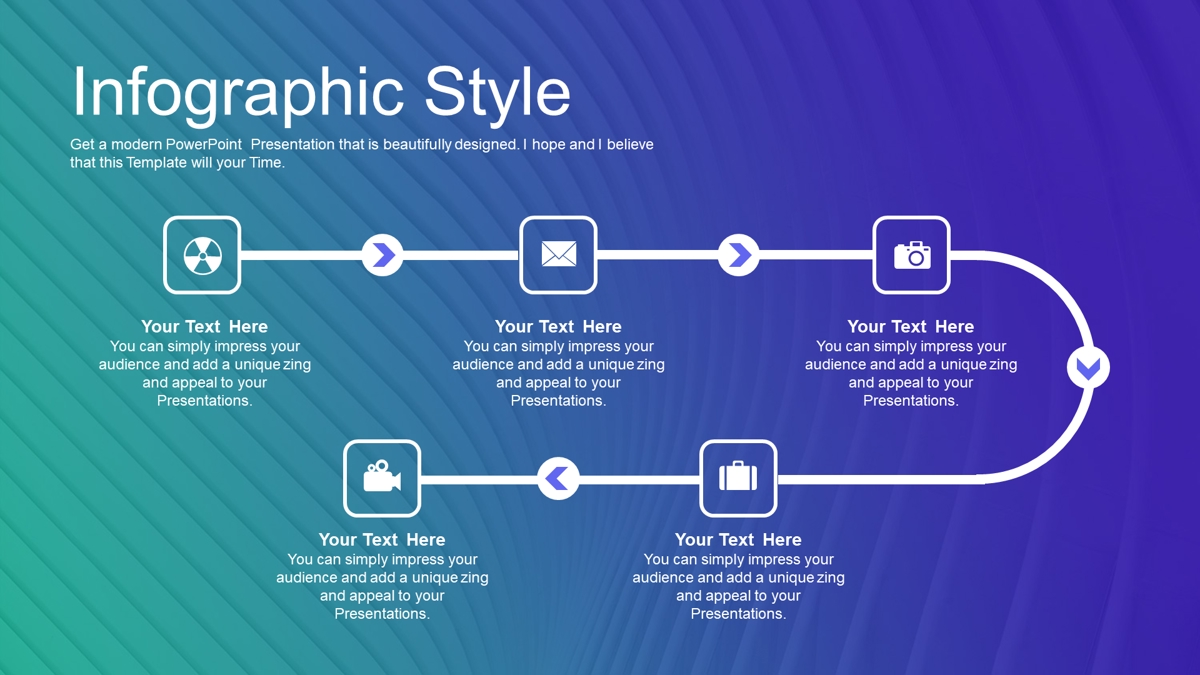 Infographic Style

Get a modern PowerPoint Presentation that is beautifully designed. I hope and I believe that this Template will your Time.

Your Text Here
You can simply impress your audience and add a unique zing and appeal to your Presentations.

Your Text Here
You can simply impress your audience and add a unique zing and appeal to your Presentations.

Your Text Here
You can simply impress your audience and add a unique zing and appeal to your Presentations.

Your Text Here
You can simply impress your audience and add a unique zing and appeal to your Presentations.

Your Text Here
You can simply impress your audience and add a unique zing and appeal to your Presentations.